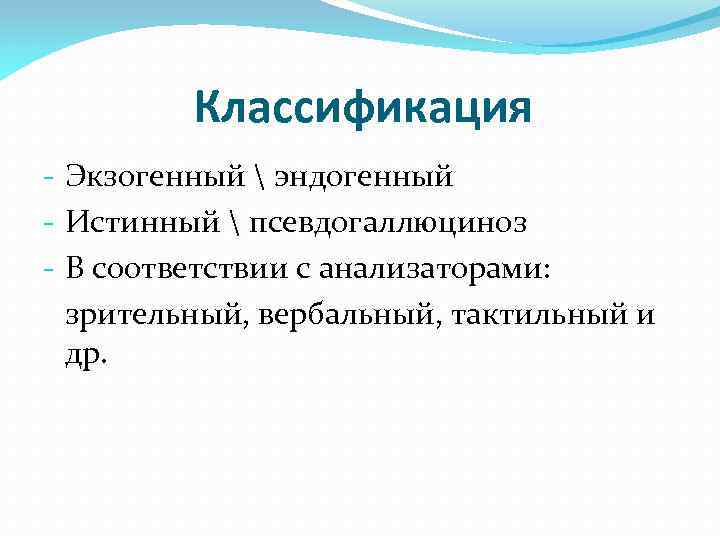 Классификация

- Экзогенный \ эндогенный
- Истинный \ псевдогаллюциноз
- В соответствии с анализаторами: зрительный, вербальный, тактильный и др.